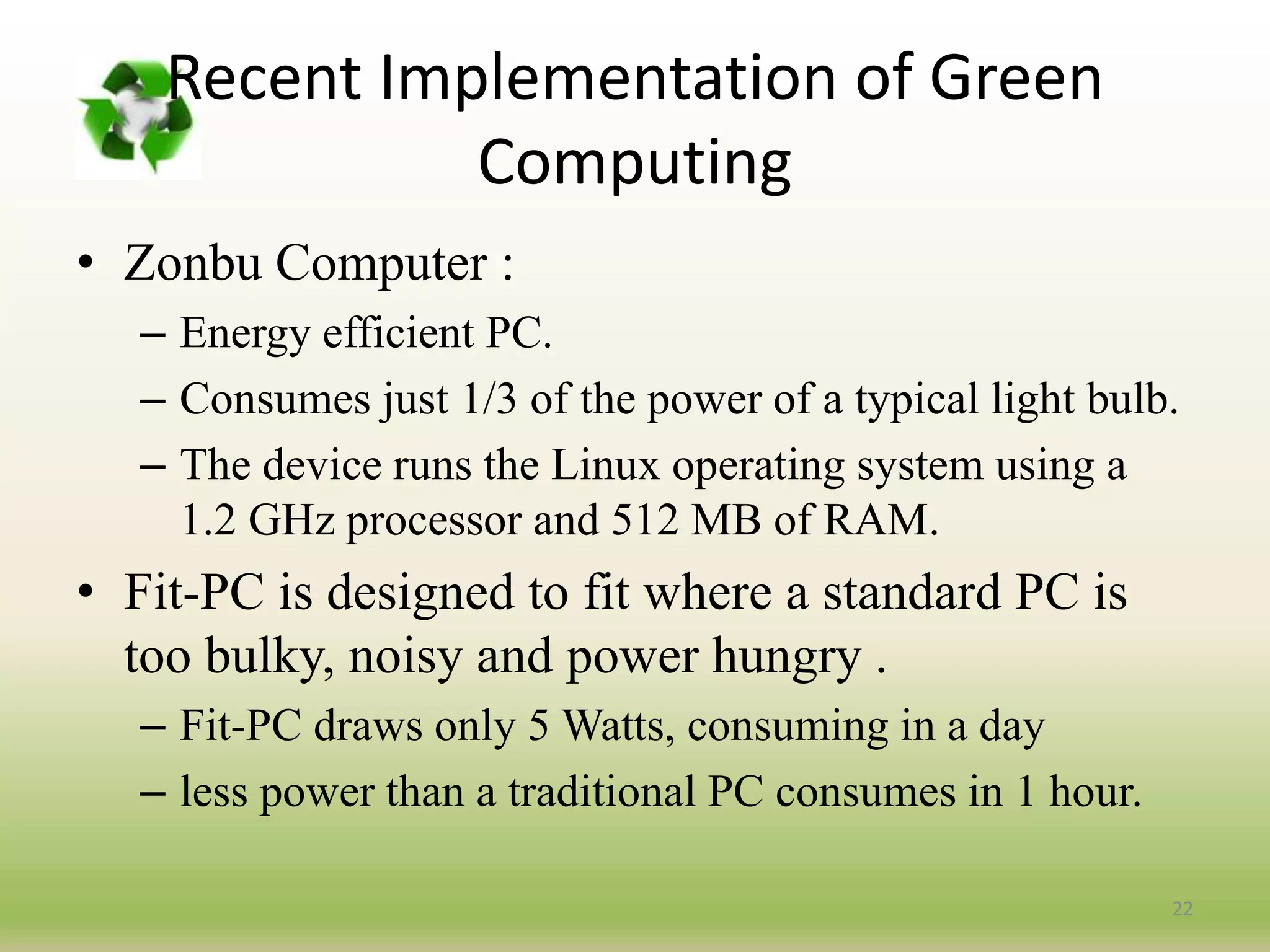 Recent Implementation of Green Computing

• Zonbu Computer :
– Energy efficient PC.
– Consumes just 1/3 of the power of a typical light bulb.
– The device runs the Linux operating system using a 1.2 GHz processor and 512 MB of RAM.

• Fit-PC is designed to fit where a standard PC is too bulky, noisy and power hungry .
– Fit-PC draws only 5 Watts, consuming in a day
– less power than a traditional PC consumes in 1 hour.

22